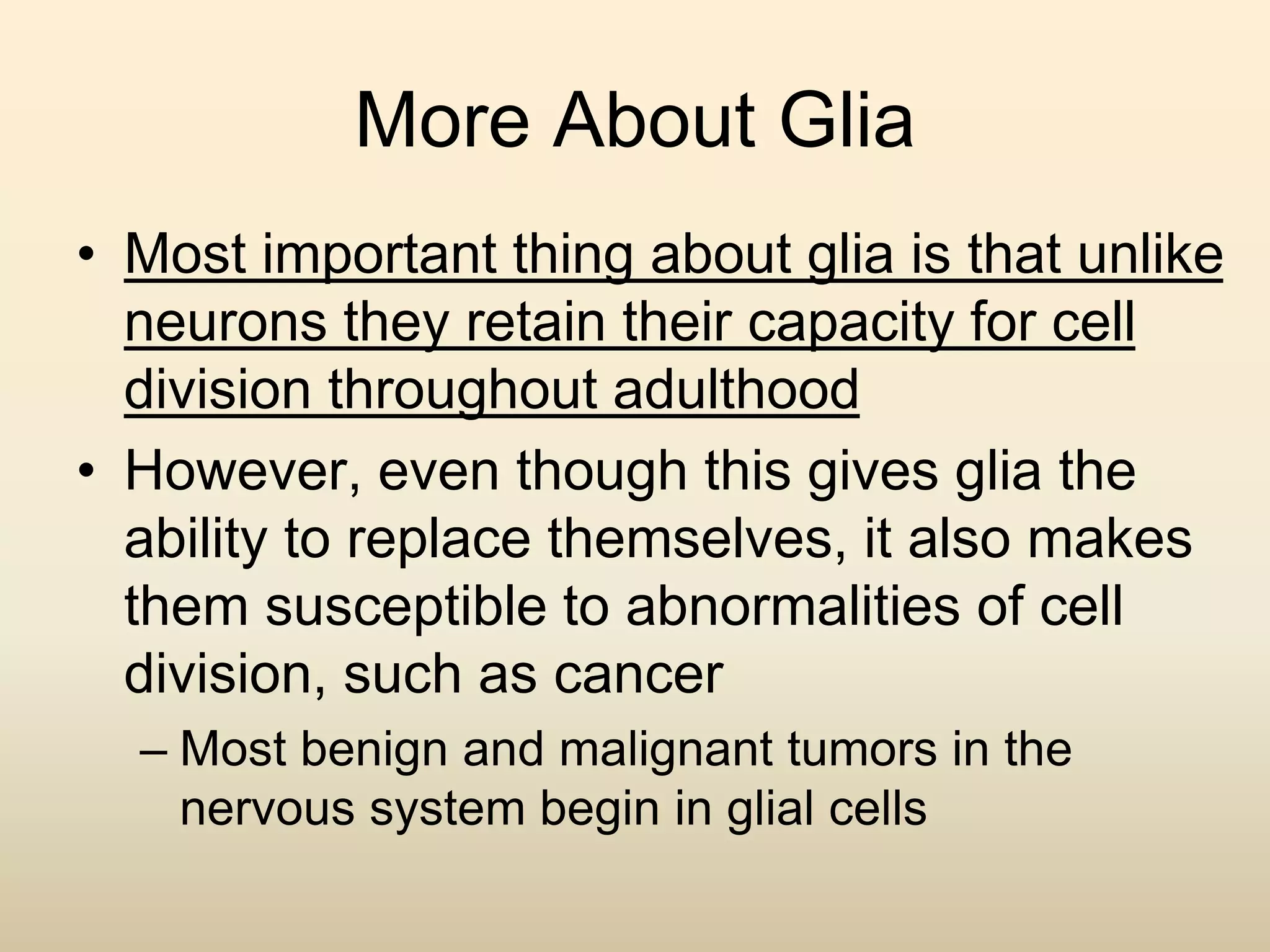 More About Glia

• Most important thing about glia is that unlike neurons they retain their capacity for cell division throughout adulthood

• However, even though this gives glia the ability to replace themselves, it also makes them susceptible to abnormalities of cell division, such as cancer

– Most benign and malignant tumors in the nervous system begin in glial cells